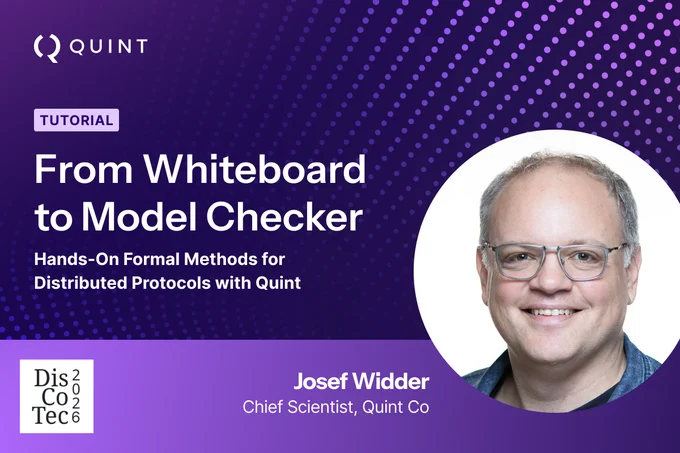 QUINT

TUTORIAL

From Whiteboard to Model Checker

Hands-On Formal Methods for Distributed Protocols with Quint

Dis Co Tec 2026

Josef Widder

Chief Scientist, Quint Co